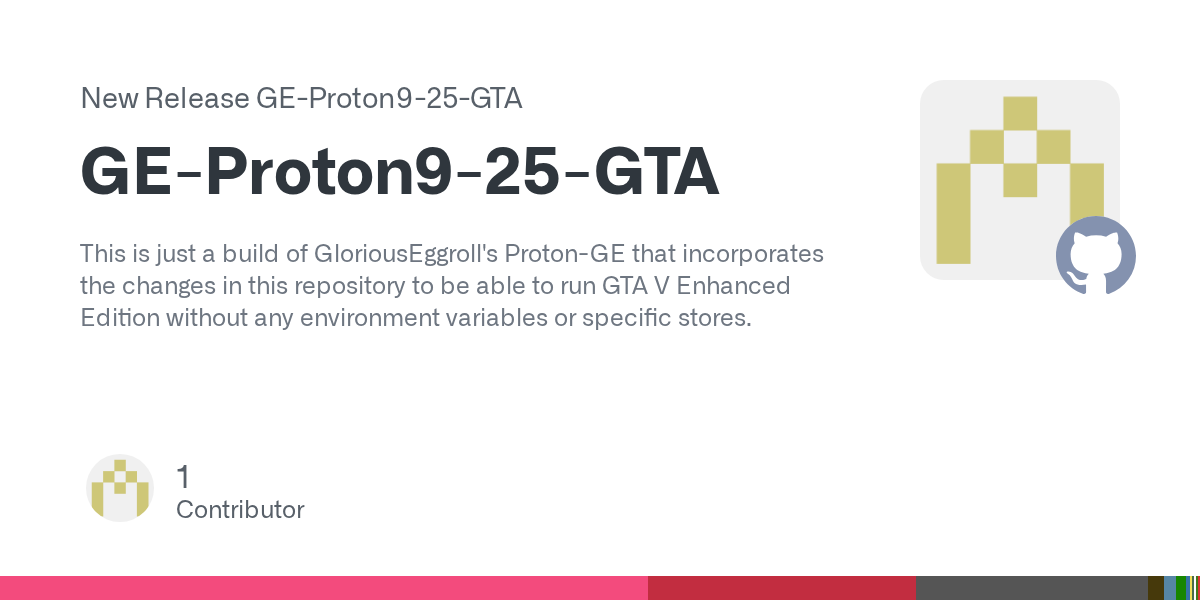 New Release GE-Proton9-25-GTA

GE-Proton9-25-GTA

This is just a build of GloriousEggroll's Proton-GE that incorporates the changes in this repository to be able to run GTA V Enhanced Edition without any environment variables or specific stores.

1
Contributor